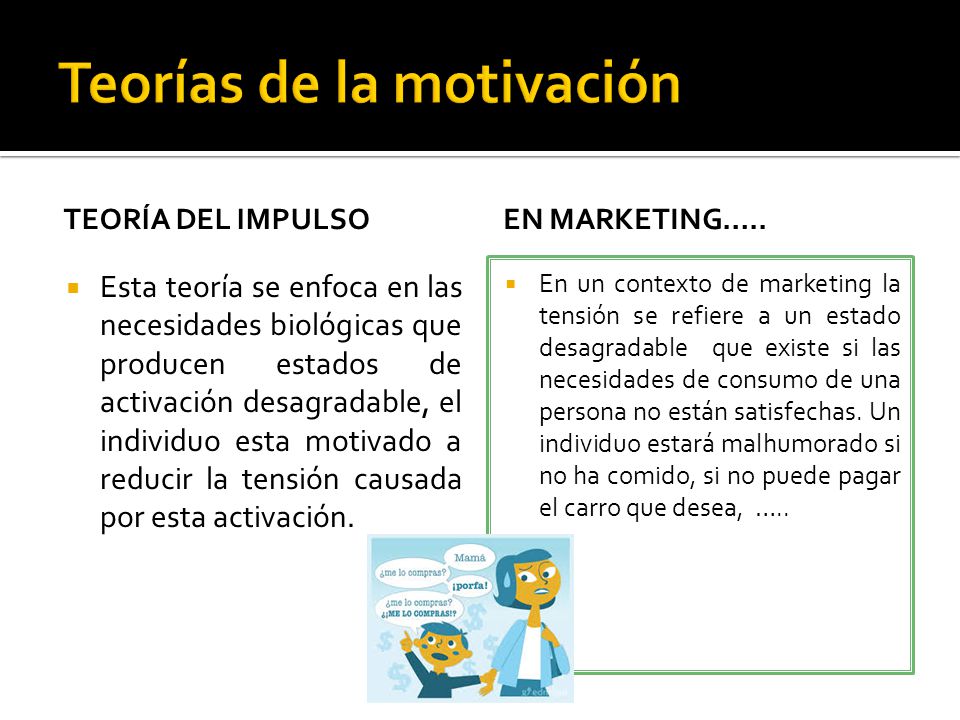 Teorías de la motivación

TEORÍA DEL IMPULSO

Esta teoría se enfoca en las necesidades biológicas que producen estados de activación desagradable, el individuo esta motivado a reducir la tensión causada por esta activación.

Mamá

¿me lo compras?

¡porfa!

¿me lo compras?

¿¡ME LO COMPRAS!?

EN MARKETING…..

En un contexto de marketing la tensión se refiere a un estado desagradable que existe si las necesidades de consumo de una persona no están satisfechas. Un individuo estará malhumorado si no ha comido, si no puede pagar el carro que desea, …..